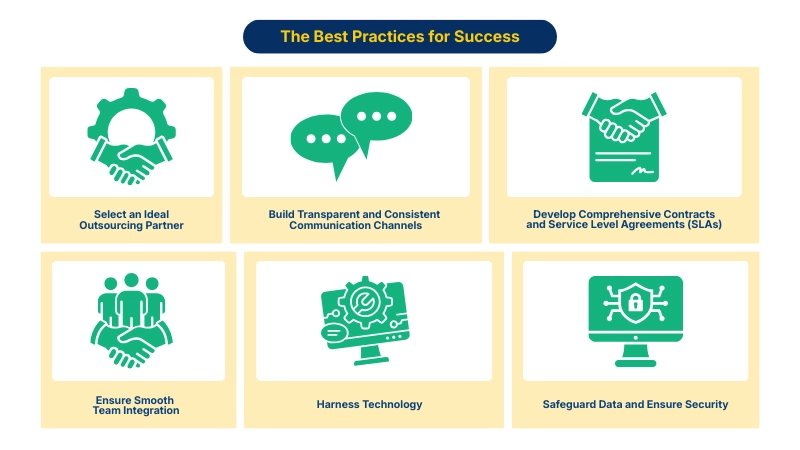 The Best Practices for Success

Select an Ideal Outsourcing Partner

Build Transparent and Consistent Communication Channels

Develop Comprehensive Contracts and Service Level Agreements (SLAs)

Ensure Smooth Team Integration

Harness Technology

Safeguard Data and Ensure Security